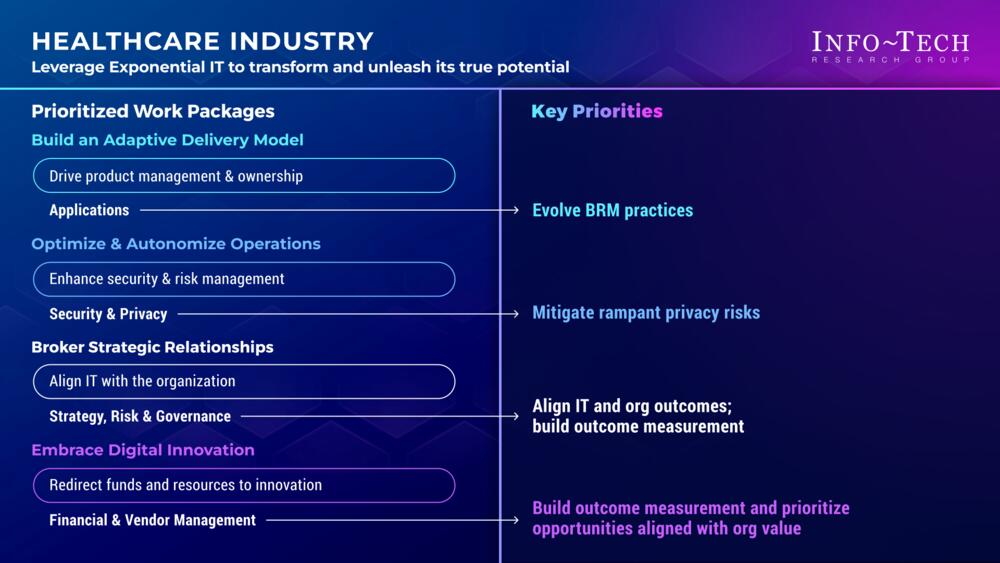 HEALTHCARE INDUSTRY
Leverage Exponential IT to transform and unleash its true potential

INFO~TECH
RESEARCH GROUP

Prioritized Work Packages

Build an Adaptive Delivery Model

Drive product management & ownership

Applications

Optimize & Autonomize Operations

Enhance security & risk management

Security & Privacy

Broker Strategic Relationships

Align IT with the organization

Strategy, Risk & Governance

Embrace Digital Innovation

Redirect funds and resources to innovation

Financial & Vendor Management

Key Priorities

Evolve BRM practices

Mitigate rampant privacy risks

Align IT and org outcomes; build outcome measurement

Build outcome measurement and prioritize opportunities aligned with org value